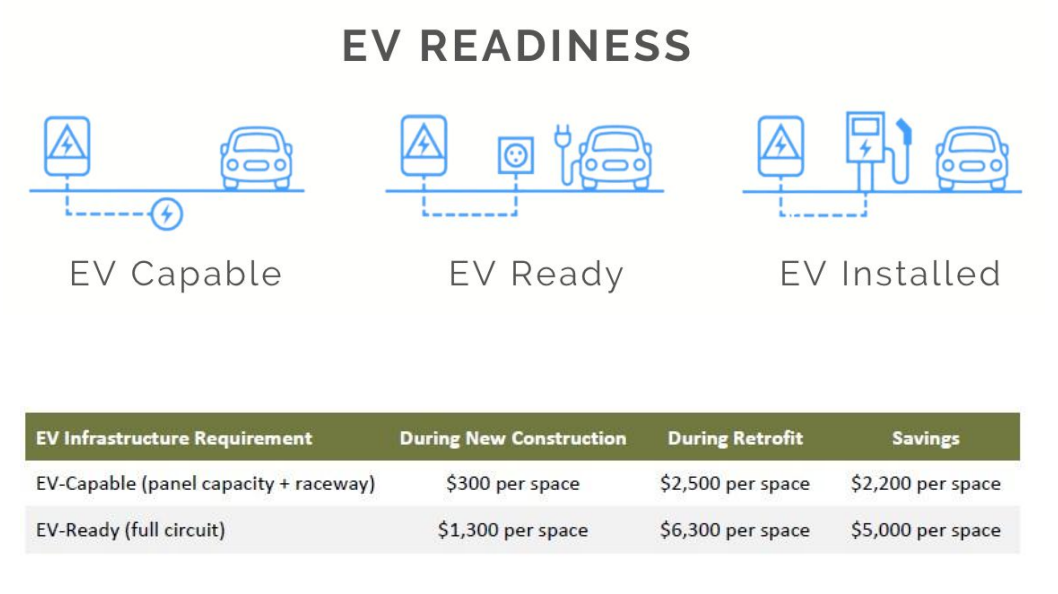 EV READINESS

EV Capable

EV Ready

EV Installed

| EV Infrastructure Requirement | During New Construction | During Retrofit | Savings |
|---|---|---|---|
| EV-Capable (panel capacity + raceway) | \$300 per space | \$2,500 per space | \$2,200 per space |
| EV-Ready (full circuit) | \$1,300 per space | \$6,300 per space | \$5,000 per space |